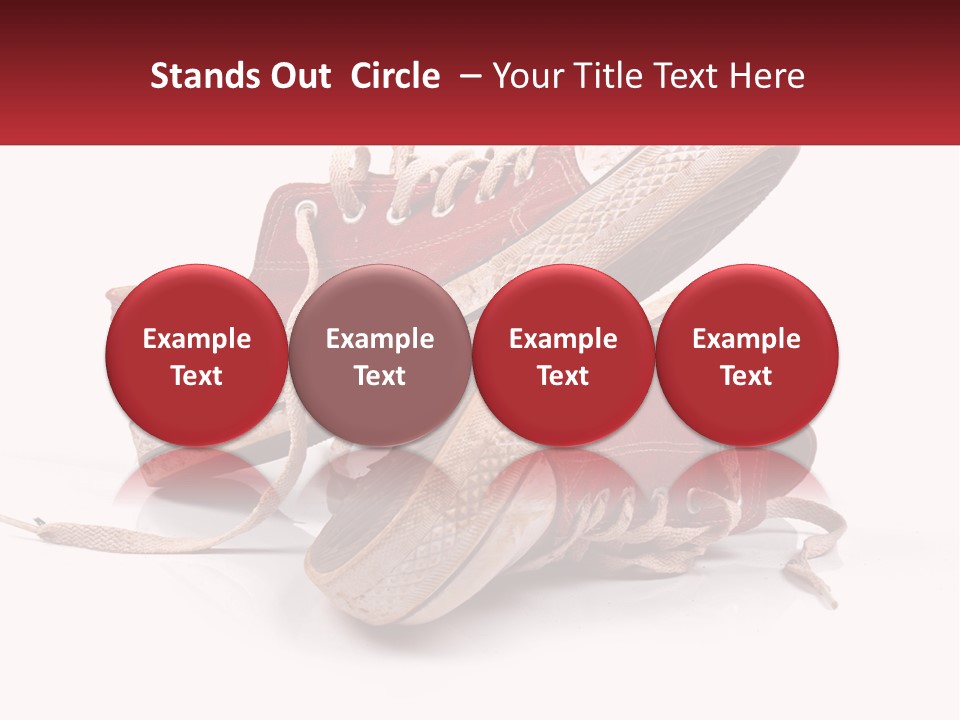 Stands Out Circle – Your Title Text Here

Example Text

Example Text

Example Text

Example Text